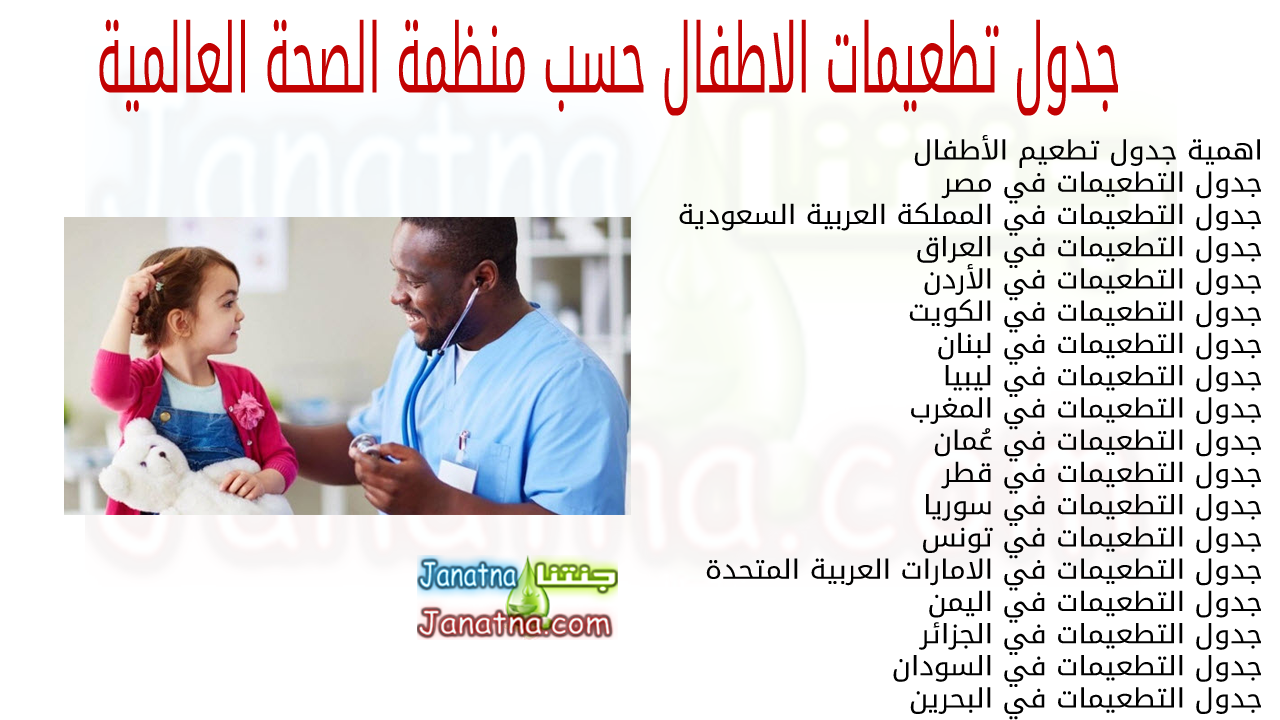 جدول تطعيمات الاطفال حسب منظمة الصحة العالمية

اهمية جدول تطعيم الأطفال
جدول التطعيمات في مصر
جدول التطعيمات في المملكة العربية السعودية
جدول التطعيمات في العراق
جدول التطعيمات في الأردن
جدول التطعيمات في الكويت
جدول التطعيمات في لبنان
جدول التطعيمات في ليبيا
جدول التطعيمات في المغرب
جدول التطعيمات في عُمان
جدول التطعيمات في قطر
جدول التطعيمات في سوريا
جدول التطعيمات في تونس
جدول التطعيمات في الامارات العربية المتحدة
جدول التطعيمات في اليمن
جدول التطعيمات في الجزائر
جدول التطعيمات في السودان
جدول التطعيمات في البحرين

Janatna جنتنا
Janatna.com